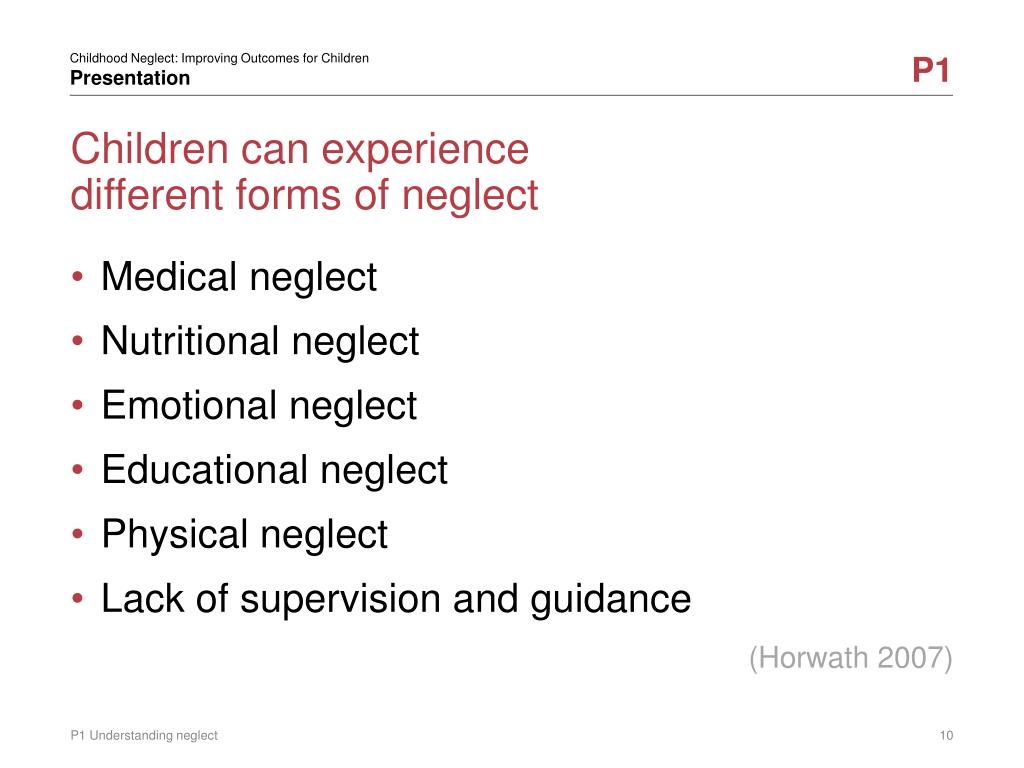 Childhood Neglect: Improving Outcomes for Children
Presentation

P1

Children can experience different forms of neglect

• Medical neglect
• Nutritional neglect
• Emotional neglect
• Educational neglect
• Physical neglect
• Lack of supervision and guidance

(Horwath 2007)

P1 Understanding neglect

10